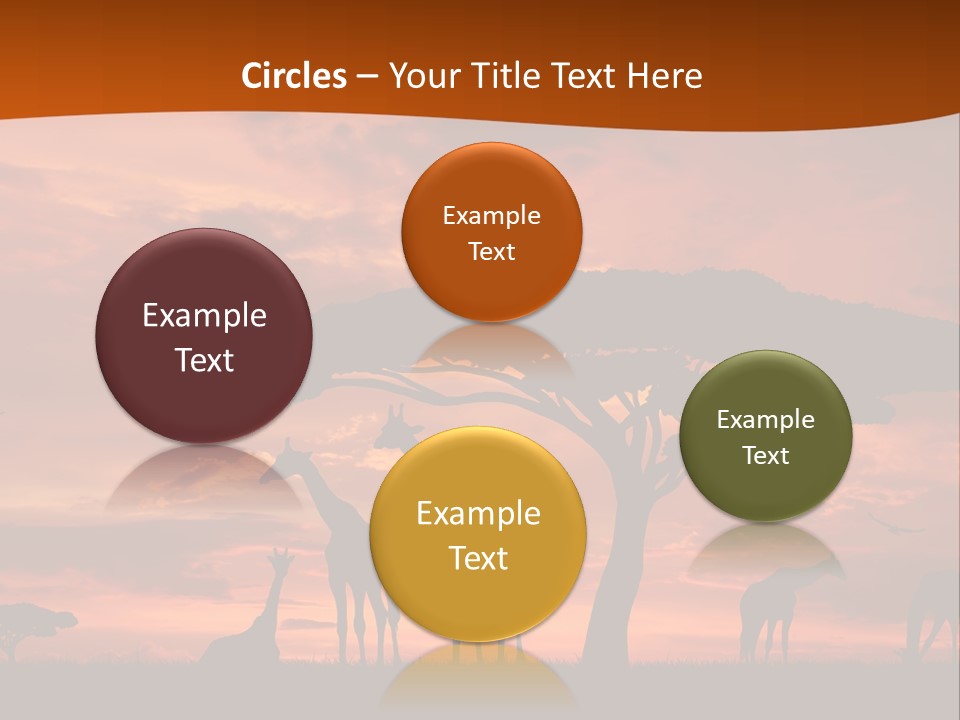 Circles – Your Title Text Here

Example Text

Example Text

Example Text

Example Text